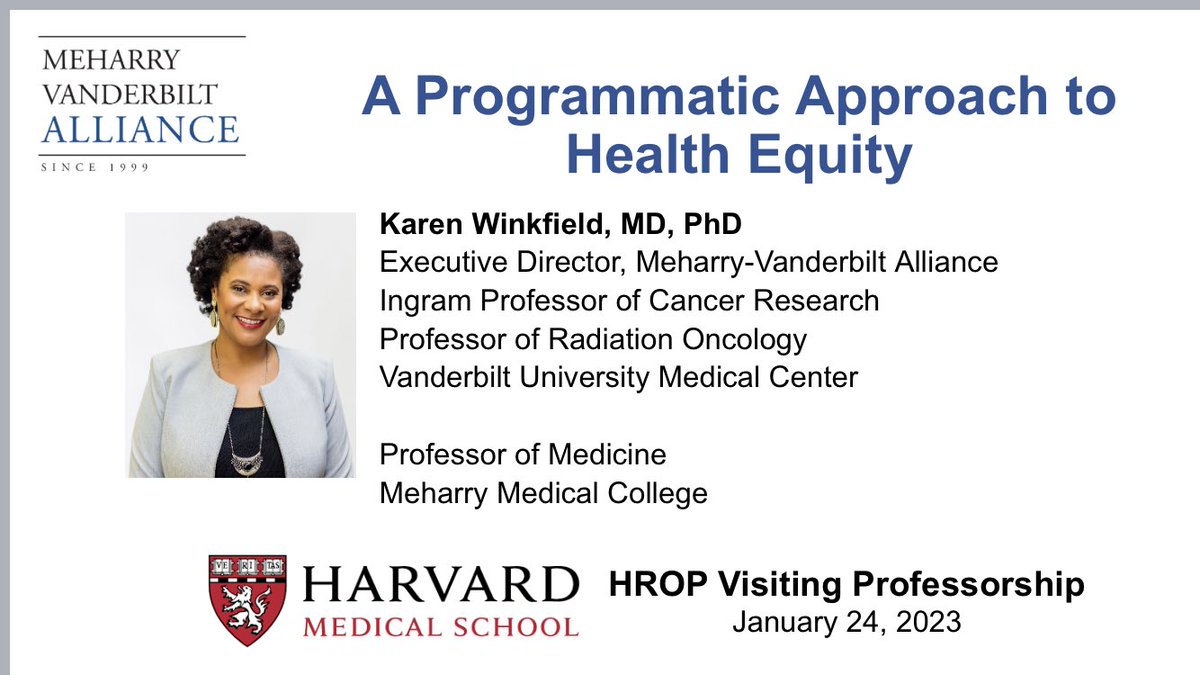 MEHARRY
VANDERBILT
ALLIANCE
SINCE 1999

A Programmatic Approach to Health Equity

Karen Winkfield, MD, PhD
Executive Director, Meharry-Vanderbilt Alliance
Ingram Professor of Cancer Research
Professor of Radiation Oncology
Vanderbilt University Medical Center

Professor of Medicine
Meharry Medical College

VE RI TAS
HARVARD
MEDICAL SCHOOL

HROP Visiting Professorship
January 24, 2023